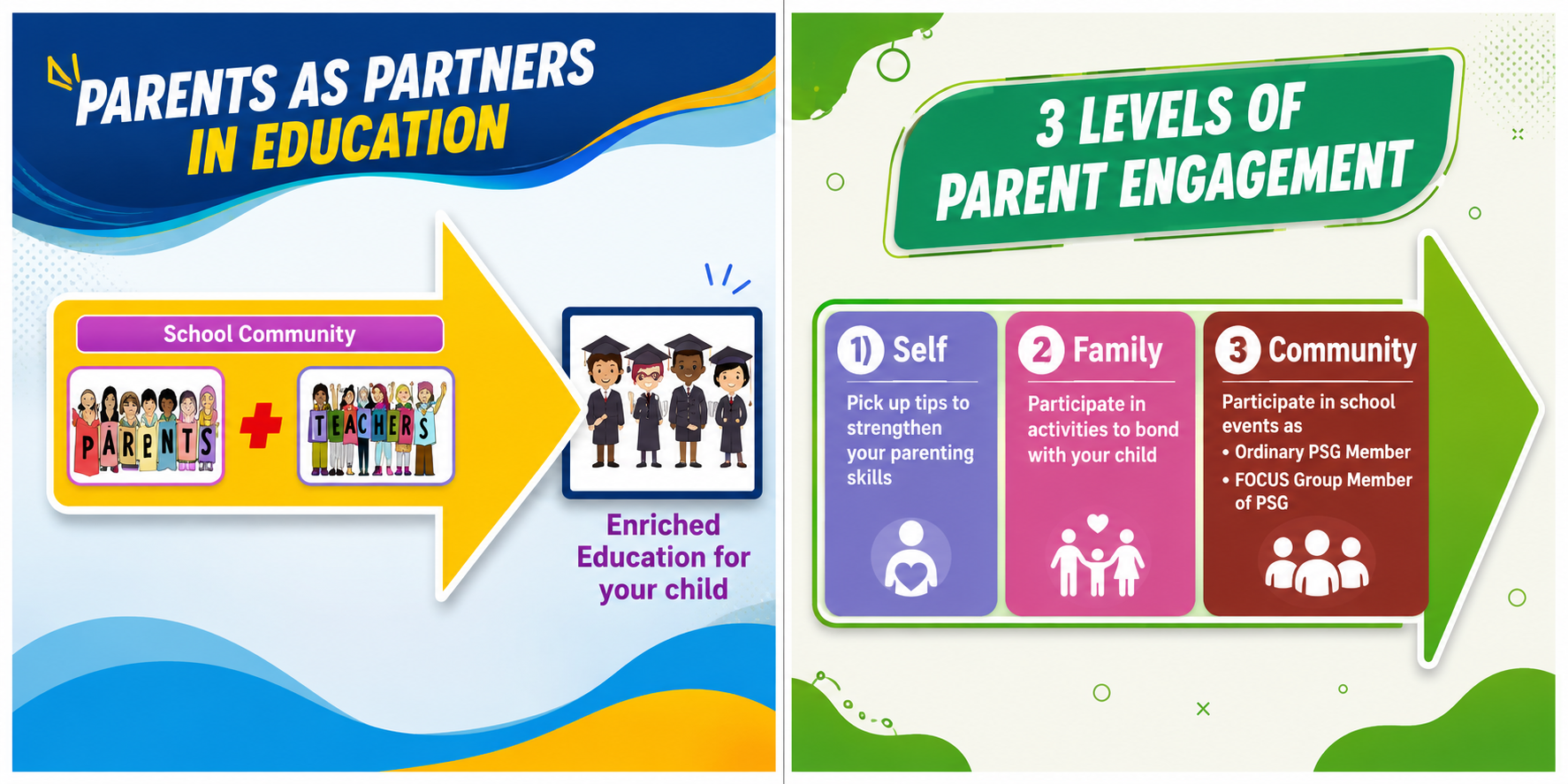 PARENTS AS PARTNERS IN EDUCATION

School Community

PARENTS + TEACHERS

Enriched Education for your child

3 LEVELS OF PARENT ENGAGEMENT

1 Self

Pick up tips to strengthen your parenting skills

2 Family

Participate in activities to bond with your child

3 Community

Participate in school events as
• Ordinary PSG Member
• FOCUS Group Member of PSG